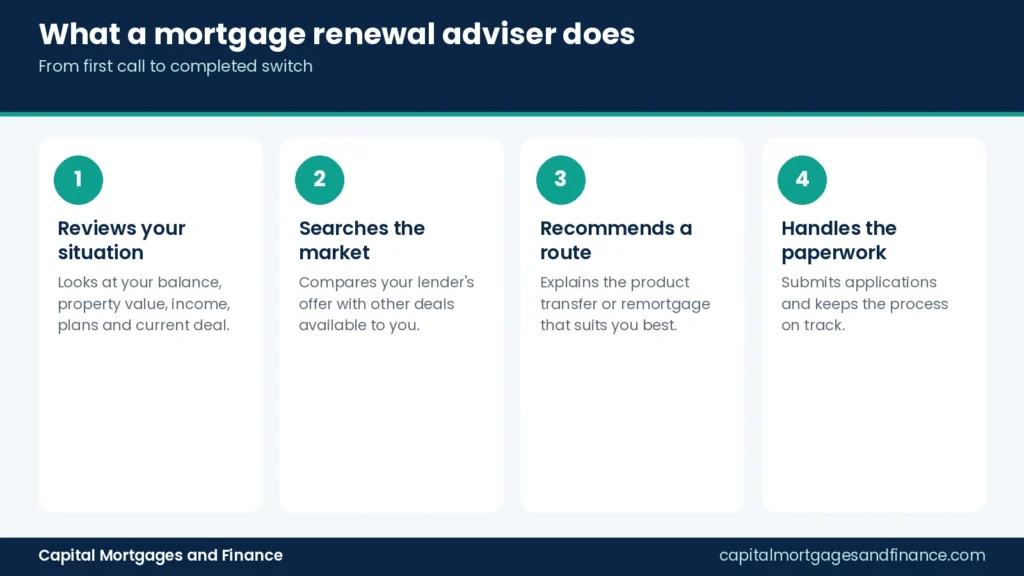 What a mortgage renewal adviser does
From first call to completed switch

1
Reviews your situation
Looks at your balance, property value, income, plans and current deal.

2
Searches the market
Compares your lender's offer with other deals available to you.

3
Recommends a route
Explains the product transfer or remortgage that suits you best.

4
Handles the paperwork
Submits applications and keeps the process on track.

Capital Mortgages and Finance
capitalmortgagesandfinance.com